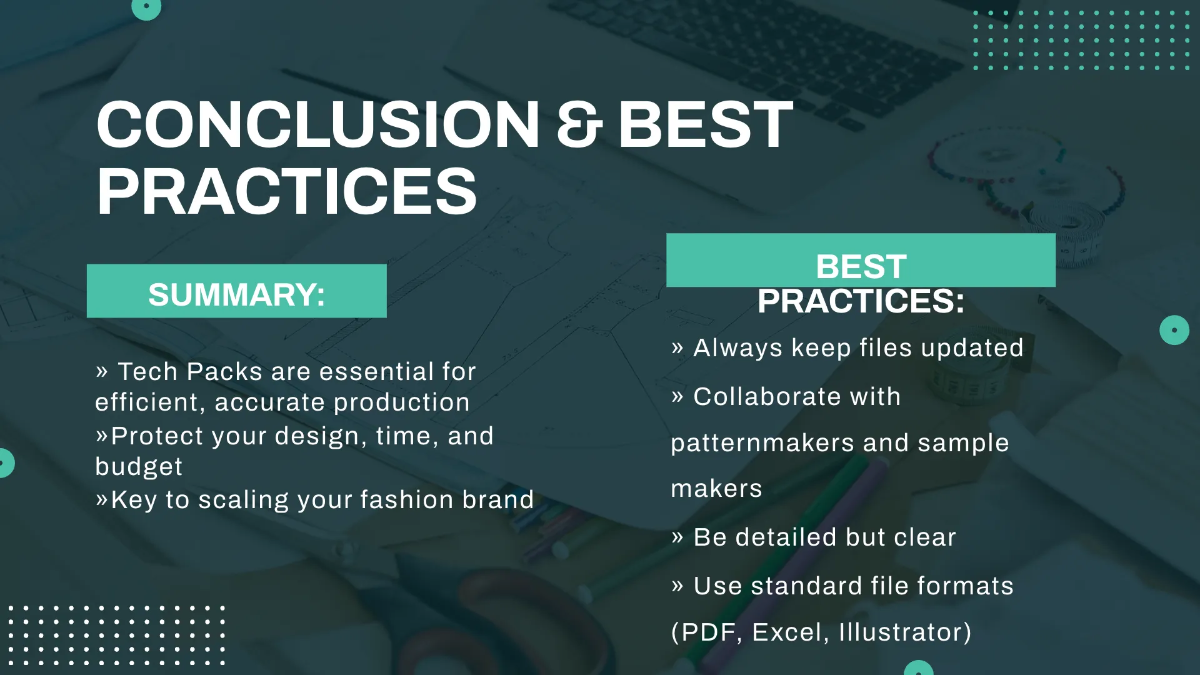 CONCLUSION & BEST PRACTICES

SUMMARY:

» Tech Packs are essential for efficient, accurate production
»Protect your design, time, and budget
»Key to scaling your fashion brand

BEST PRACTICES:

» Always keep files updated
» Collaborate with patternmakers and sample makers
» Be detailed but clear
» Use standard file formats (PDF, Excel, Illustrator)